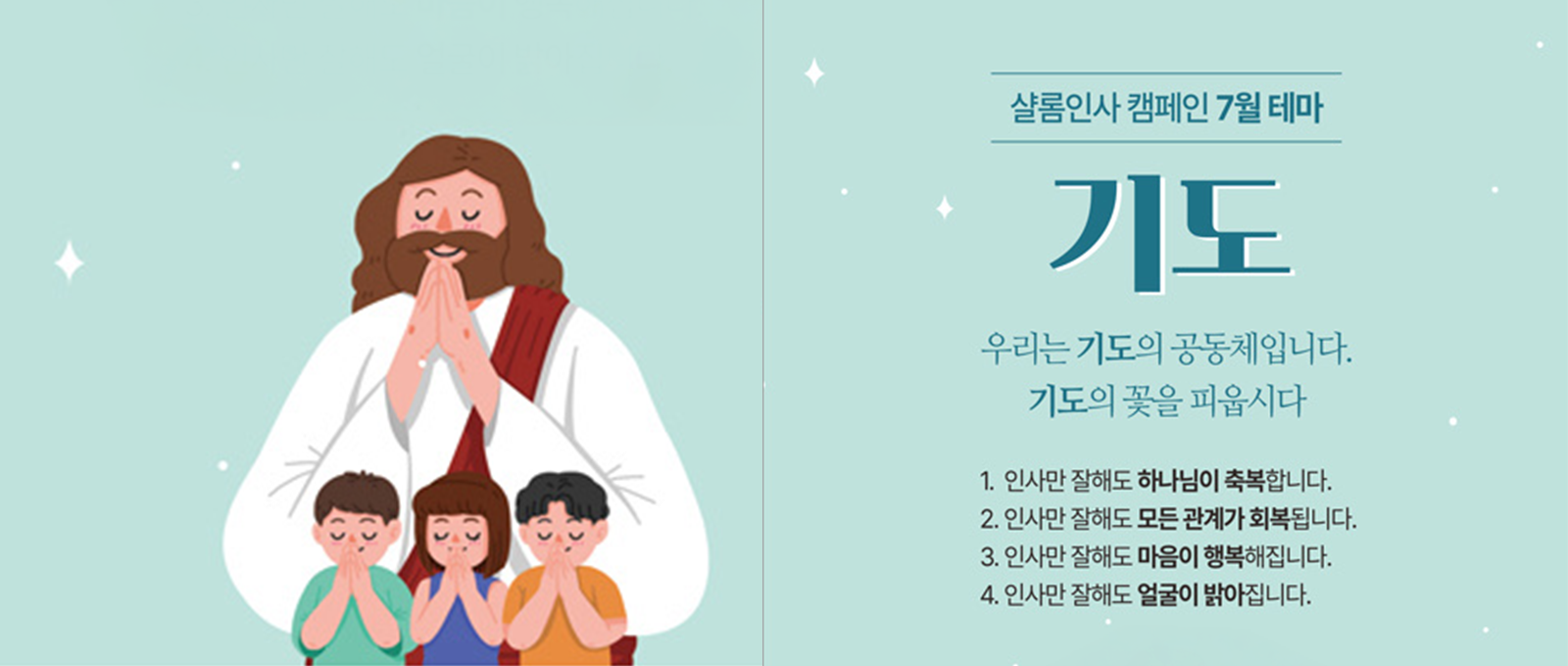 샬롬인사 캠페인 7월 테마

기도

우리는 기도의 공동체입니다.
기도의 꽃을 피웁시다

1. 인사만 잘해도 하나님이 축복합니다.
2. 인사만 잘해도 모든 관계가 회복됩니다.
3. 인사만 잘해도 마음이 행복해집니다.
4. 인사만 잘해도 얼굴이 밝아집니다.